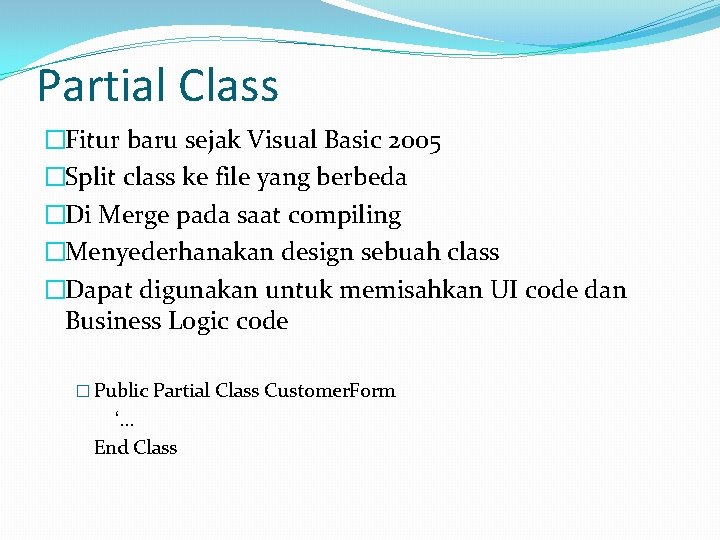 Partial Class

□Fitur baru sejak Visual Basic 2005

□Split class ke file yang berbeda

□Di Merge pada saat compiling

□Menyederhanakan design sebuah class

□Dapat digunakan untuk memisahkan UI code dan Business Logic code

□ Public Partial Class CustomerForm
‘…
End Class